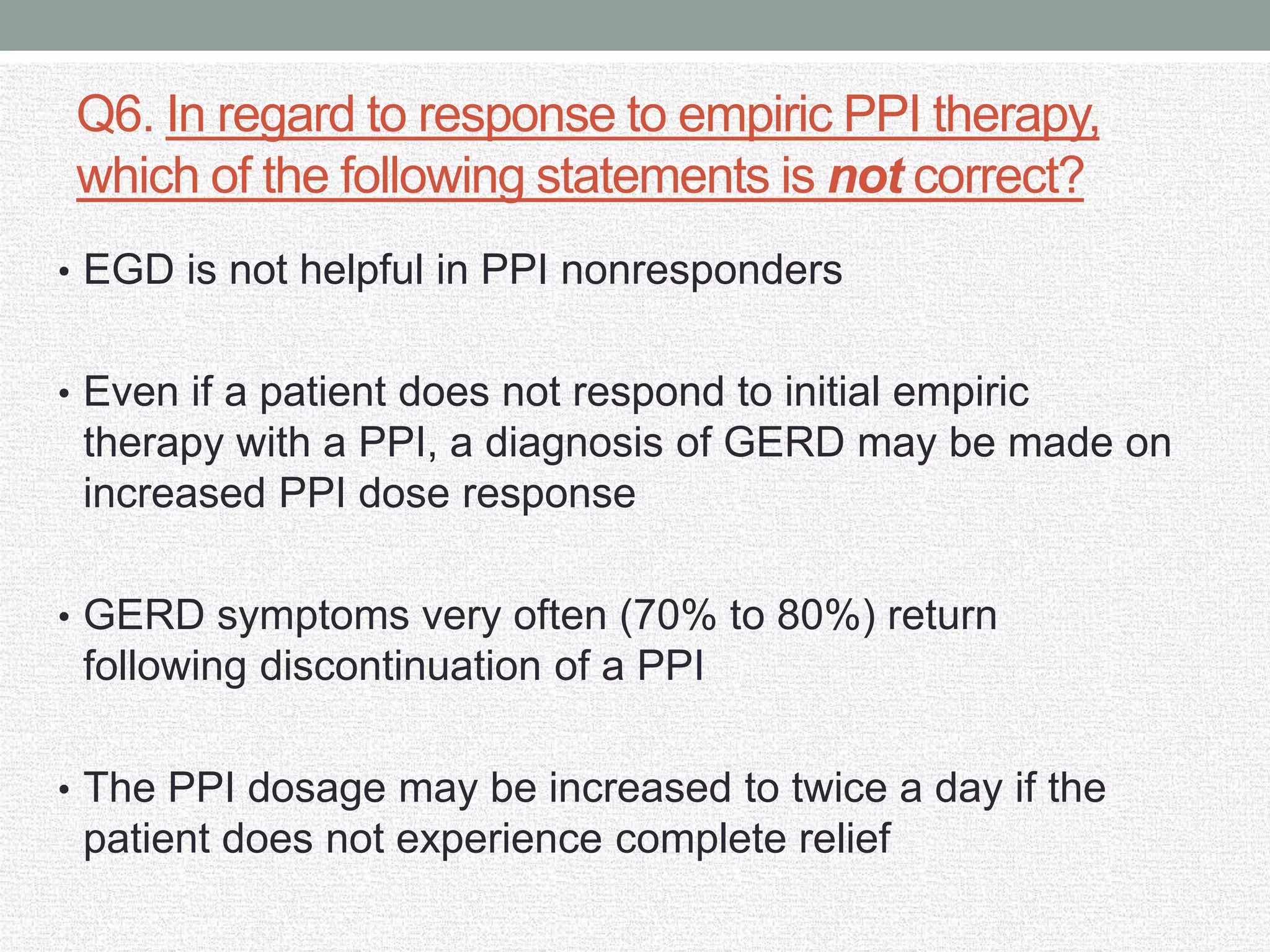 Q6. In regard to response to empiric PPI therapy, which of the following statements is not correct?

• EGD is not helpful in PPI nonresponders

• Even if a patient does not respond to initial empiric therapy with a PPI, a diagnosis of GERD may be made on increased PPI dose response

• GERD symptoms very often (70% to 80%) return following discontinuation of a PPI

• The PPI dosage may be increased to twice a day if the patient does not experience complete relief